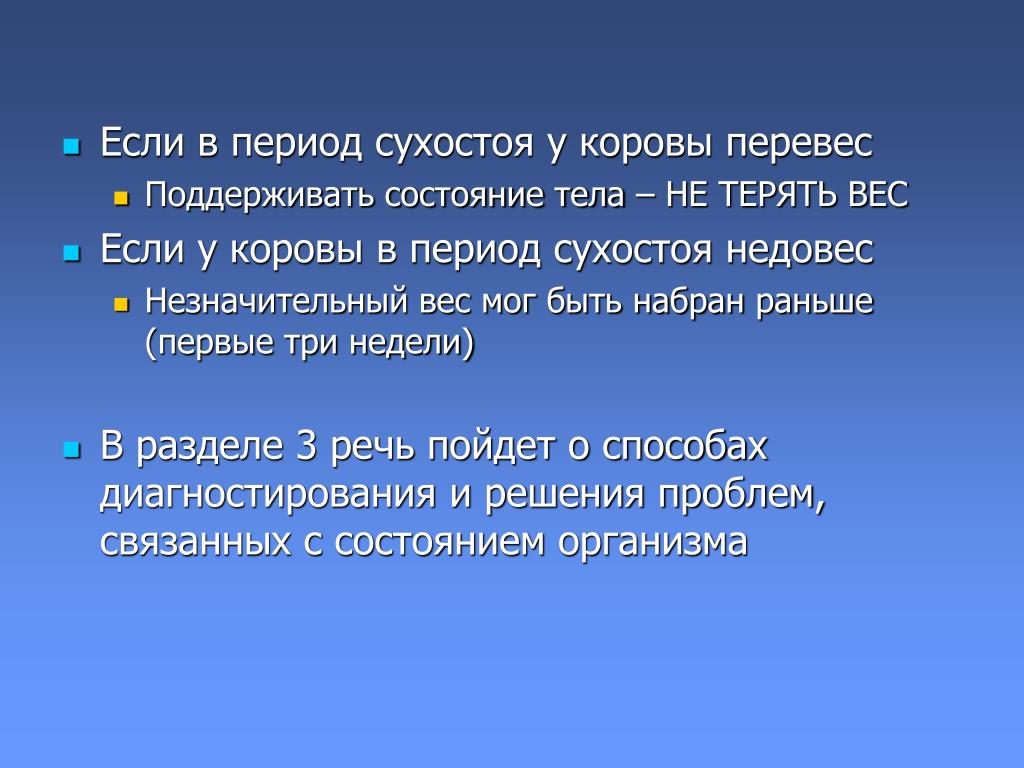 Если в период сухостоя у коровы перевес

Поддерживать состояние тела – НЕ ТЕРЯТЬ ВЕС

Если у коровы в период сухостоя недовес

Незначительный вес мог быть набран раньше (первые три недели)

В разделе 3 речь пойдет о способах диагностирования и решения проблем, связанных с состоянием организма